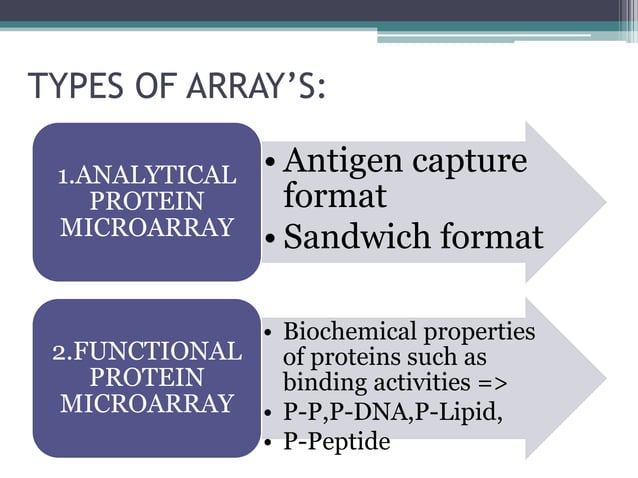 TYPES OF ARRAY'S:

1.ANALYTICAL PROTEIN MICROARRAY

• Antigen capture format
• Sandwich format

2.FUNCTIONAL PROTEIN MICROARRAY

• Biochemical properties of proteins such as binding activities =>
• P-P,P-DNA,P-Lipid,
• P-Peptide